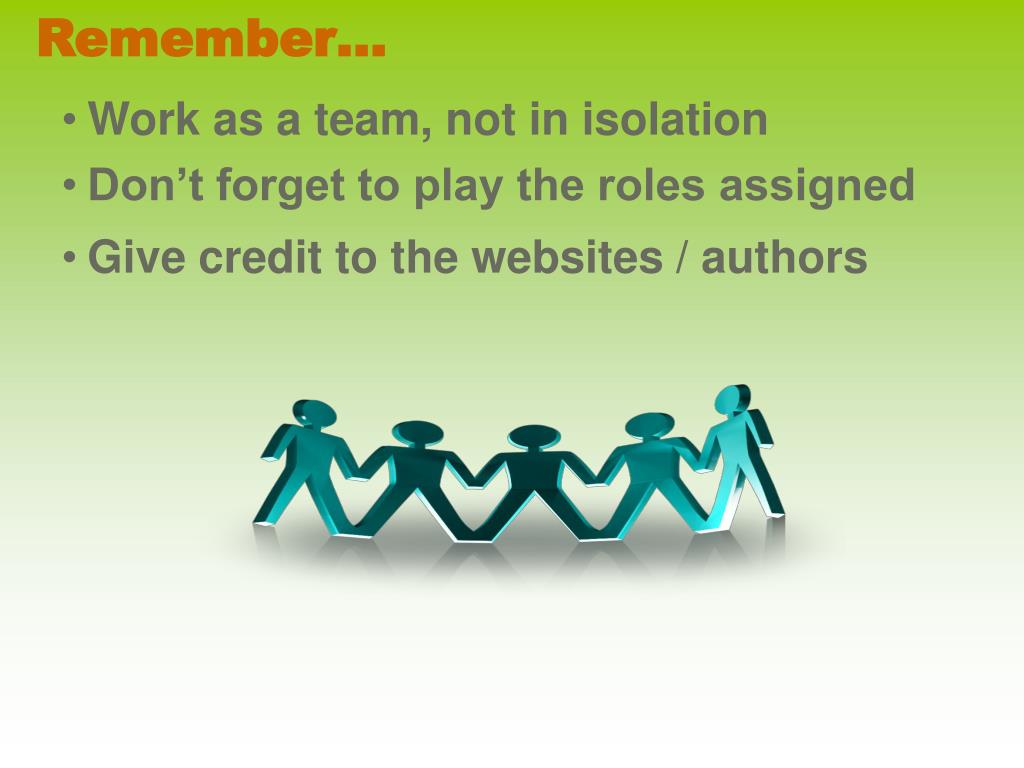 Remember…

• Work as a team, not in isolation
• Don’t forget to play the roles assigned
• Give credit to the websites / authors